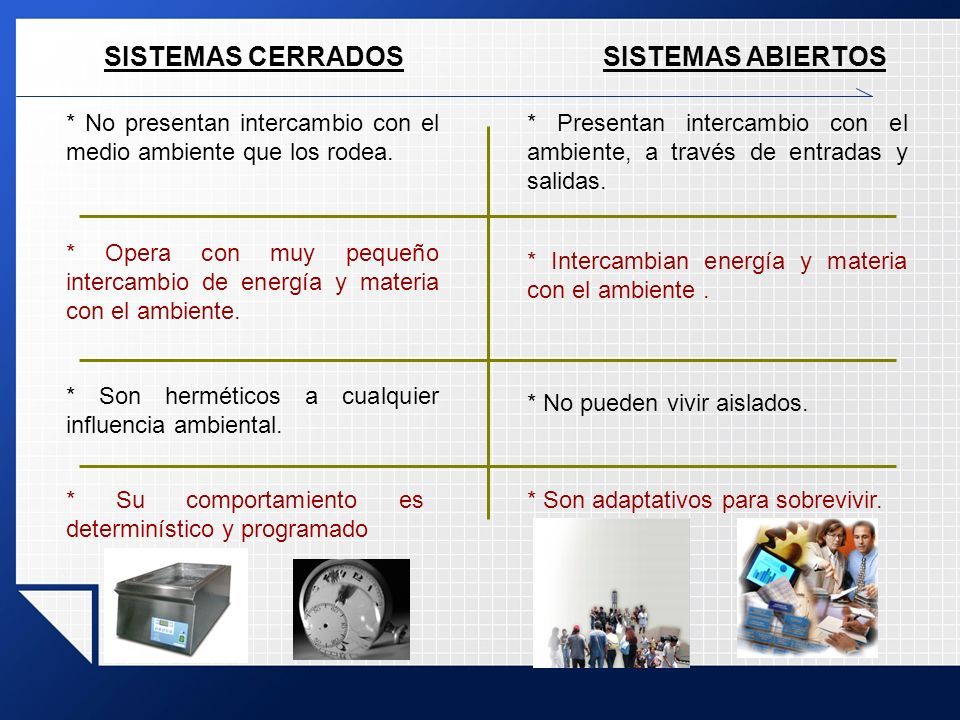 | SISTEMAS CERRADOS | SISTEMAS ABIERTOS |
|---|---|
| * No presentan intercambio con el medio ambiente que los rodea. | * Presentan intercambio con el ambiente, a través de entradas y salidas. |
| * Opera con muy pequeño intercambio de energía y materia con el ambiente. | * Intercambian energía y materia con el ambiente . |
| * Son herméticos a cualquier influencia ambiental. | * No pueden vivir aislados. |
| * Su comportamiento es determinístico y programado | * Son adaptativos para sobrevivir. |